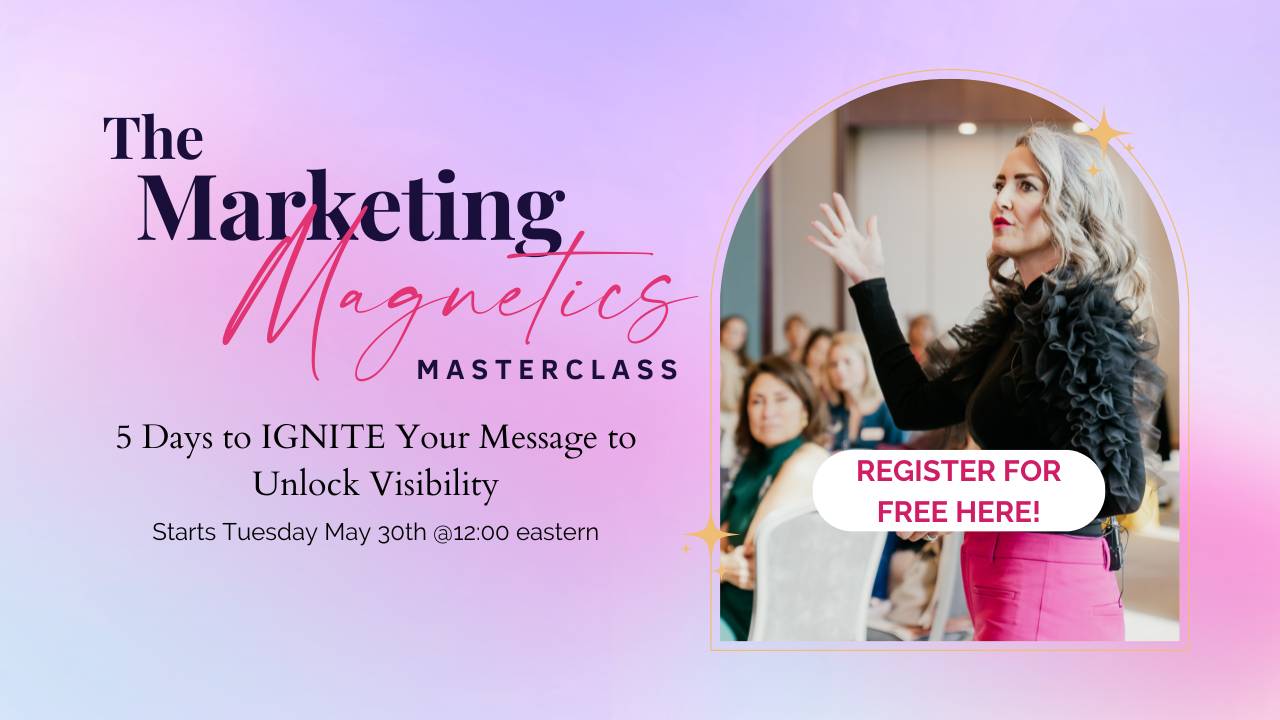 The Marketing Magnetics MASTERCLASS

5 Days to IGNITE Your Message to Unlock Visibility

Starts Tuesday May 30th @12:00 eastern

REGISTER FOR FREE HERE!